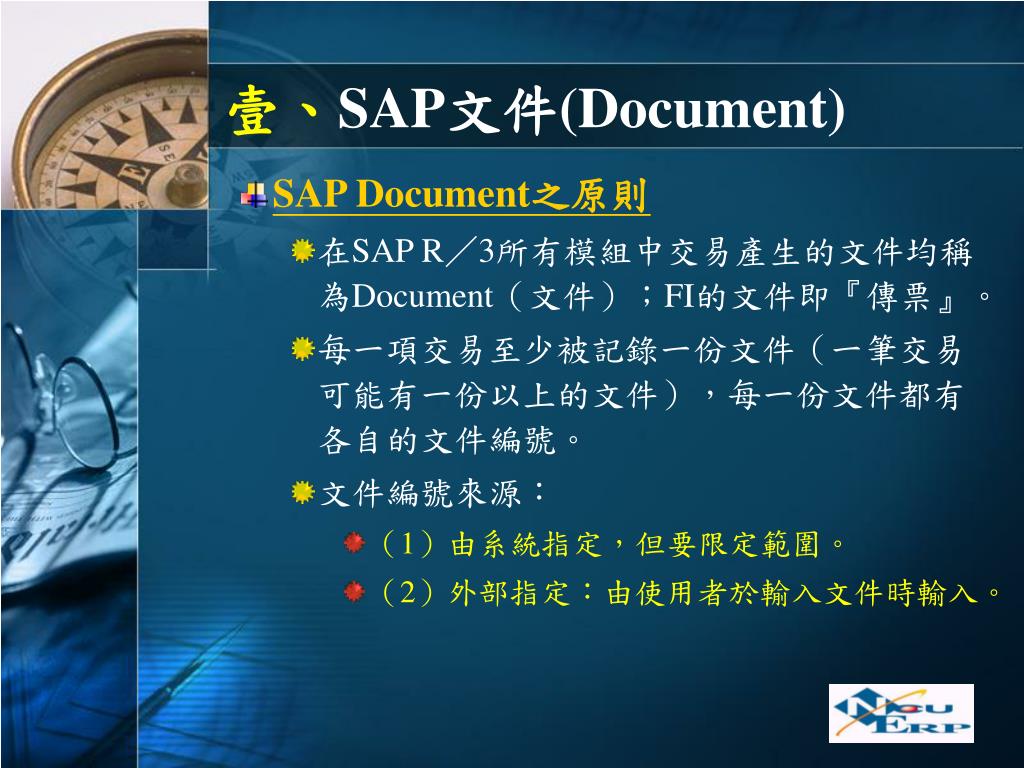 壹、SAP文件(Document)

SAP Document之原則

在SAP R／3所有模組中交易產生的文件均稱為Document（文件）；FI的文件即『傳票』。

每一項交易至少被記錄一份文件（一筆交易可能有一份以上的文件），每一份文件都有各自的文件編號。

文件編號來源：

（1）由系統指定，但要限定範圍。

（2）外部指定：由使用者於輸入文件時輸入。

NCU ERP